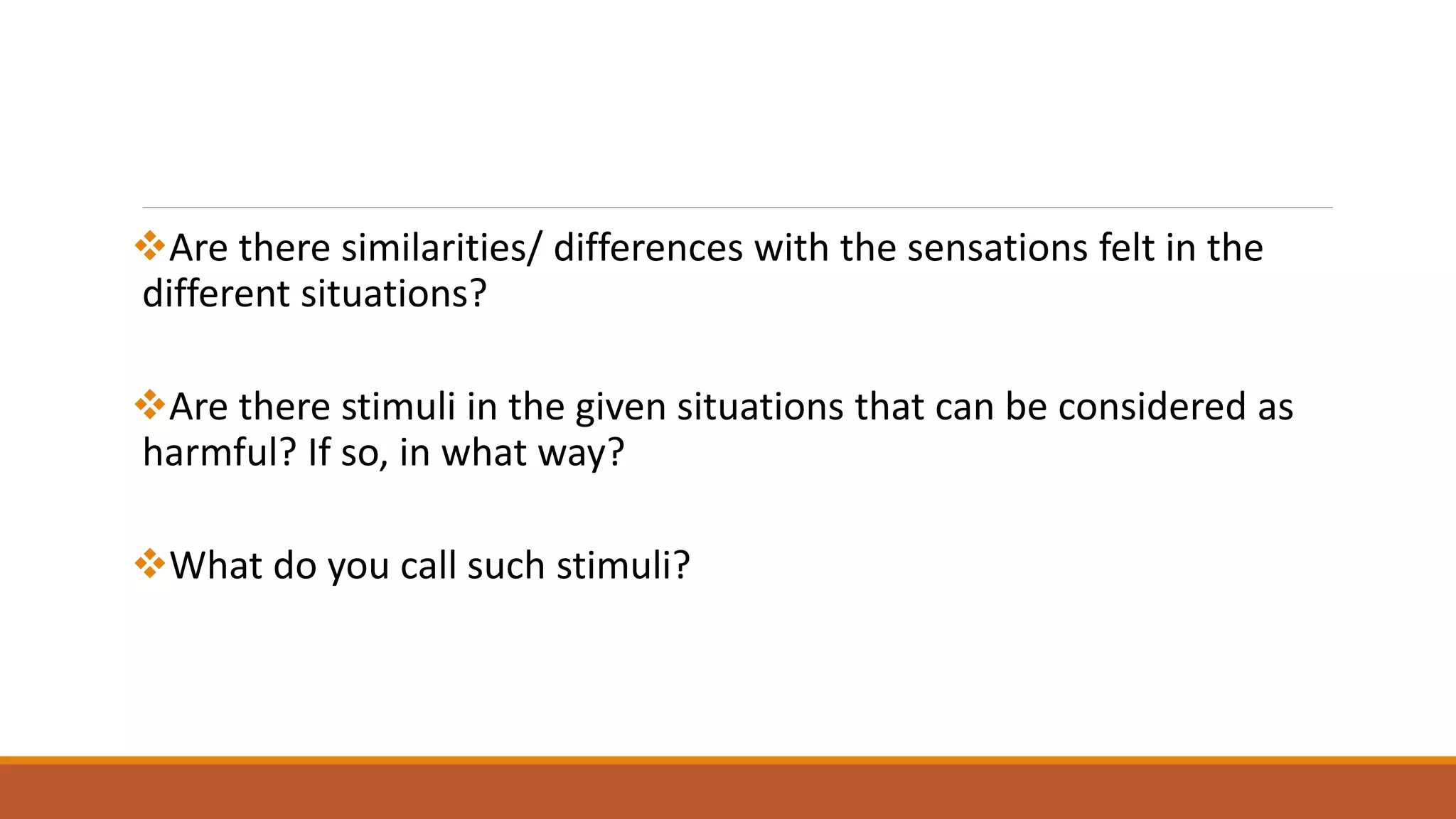 ❖Are there similarities/ differences with the sensations felt in the different situations?

❖Are there stimuli in the given situations that can be considered as harmful? If so, in what way?

❖What do you call such stimuli?